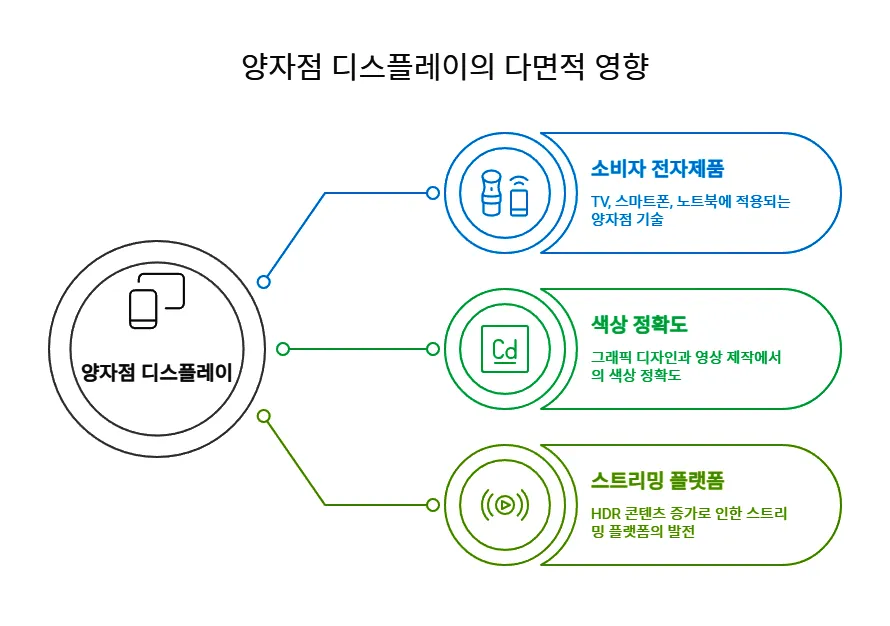 양자점 디스플레이의 다면적 영향

양자점 디스플레이

소비자 전자제품

TV, 스마트폰, 노트북에 적용되는 양자점 기술

Cd

색상 정확도

그래픽 디자인과 영상 제작에서의 색상 정확도

스트리밍 플랫폼

HDR 콘텐츠 증가로 인한 스트리밍 플랫폼의 발전